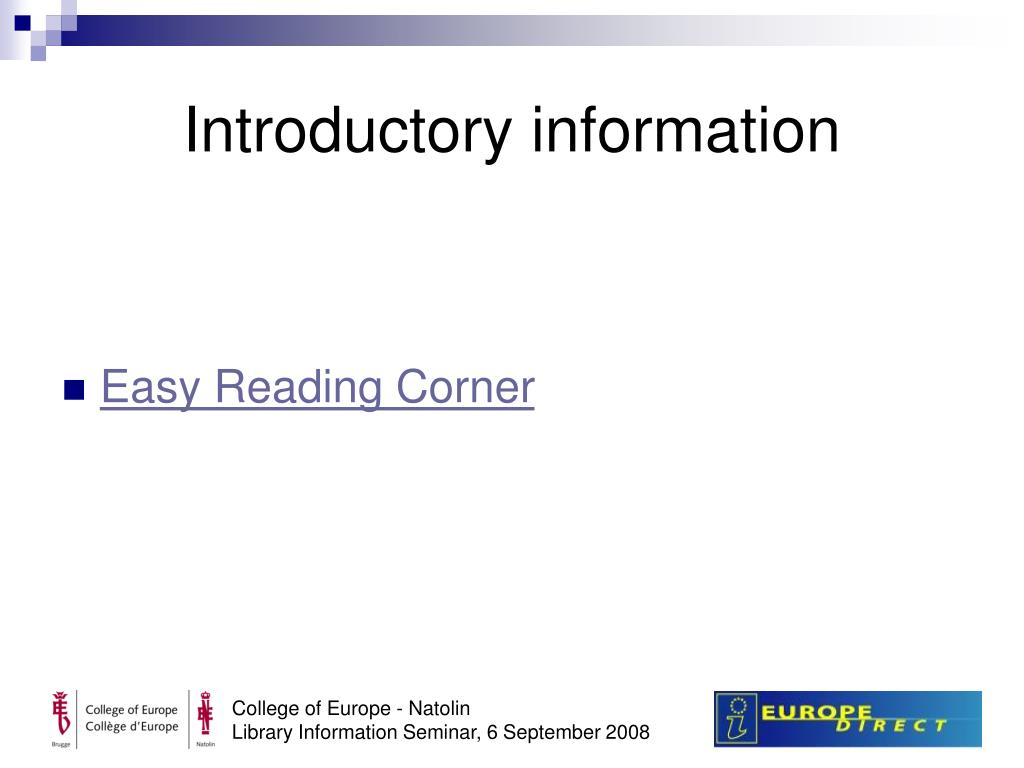 Introductory information

Easy Reading Corner

Brugge College of Europe Collège d'Europe Natolin

College of Europe - Natolin
Library Information Seminar, 6 September 2008

EUROPE DIRECT